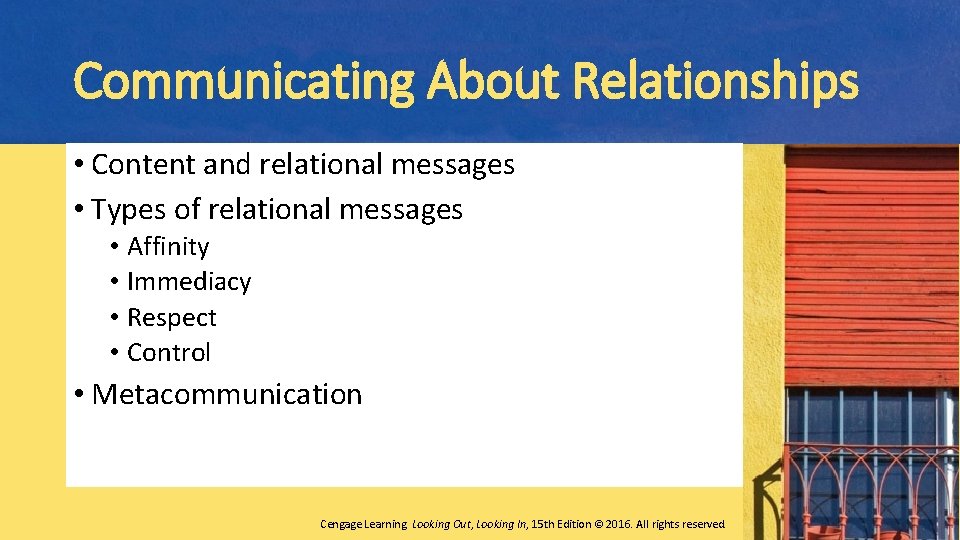 Communicating About Relationships

• Content and relational messages
• Types of relational messages
  • Affinity
  • Immediacy
  • Respect
  • Control
• Metacommunication

Cengage Learning. Looking Out, Looking In, 15th Edition © 2016. All rights reserved.